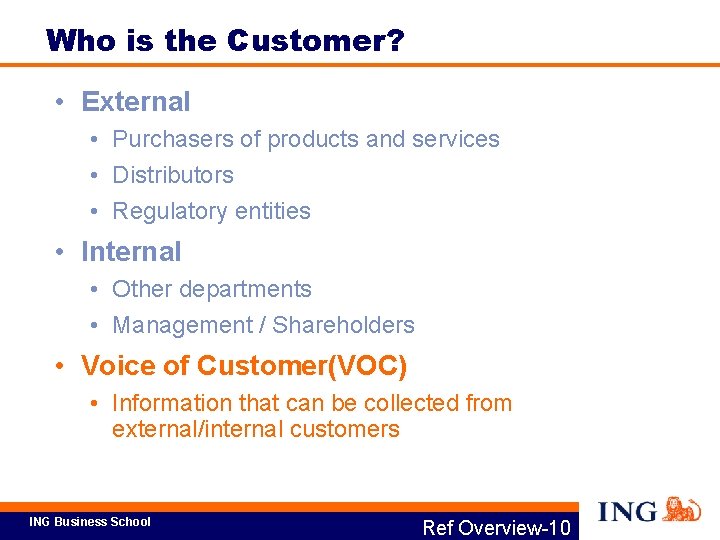 Who is the Customer?

• External
 • Purchasers of products and services
 • Distributors
 • Regulatory entities

• Internal
 • Other departments
 • Management / Shareholders

• Voice of Customer(VOC)
 • Information that can be collected from external/internal customers

ING Business School

Ref Overview-10

ING